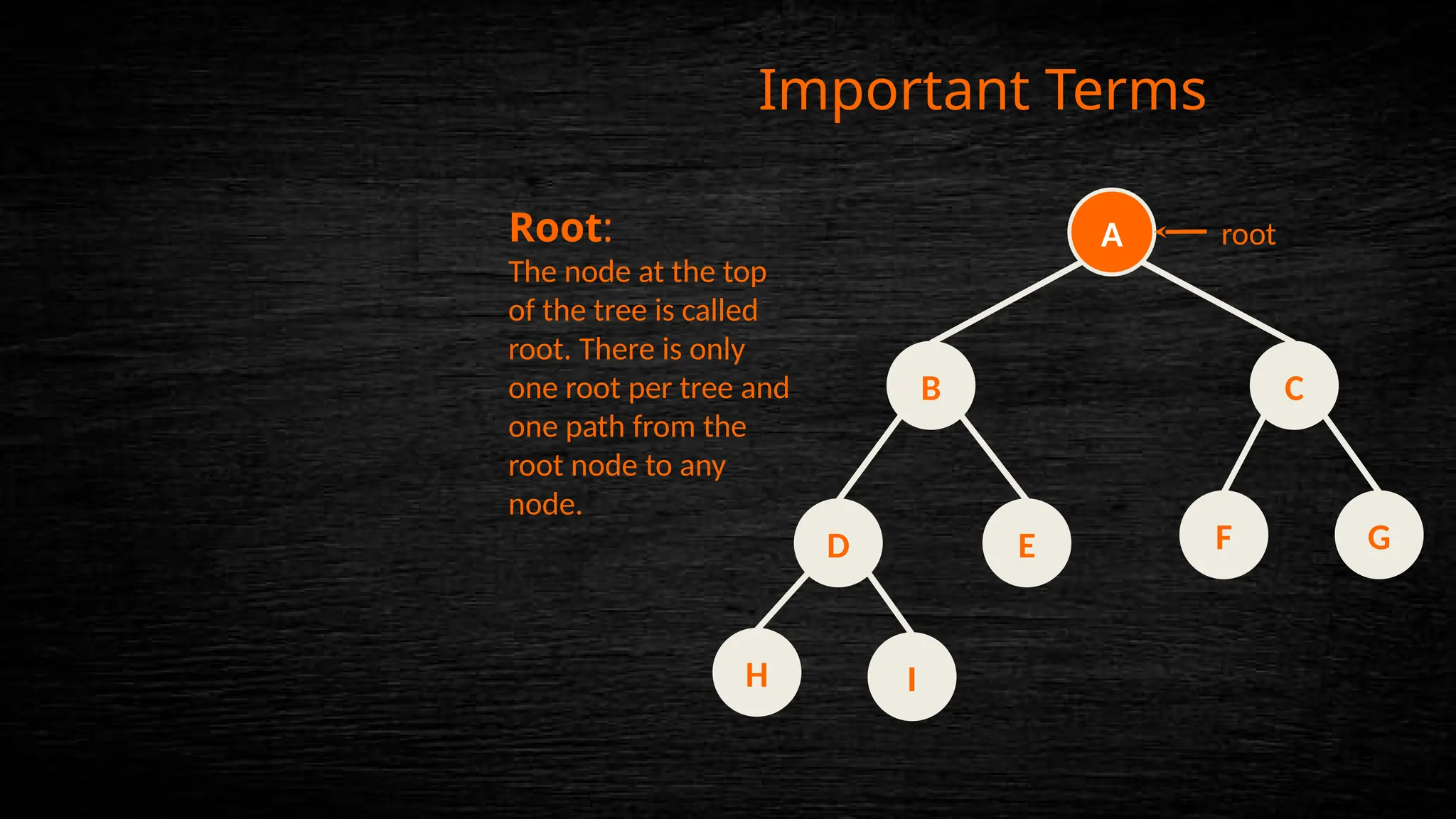 Important Terms

Root:
The node at the top of the tree is called root. There is only one root per tree and one path from the root node to any node.

A
root
B
C
D
E
F
G
H
I